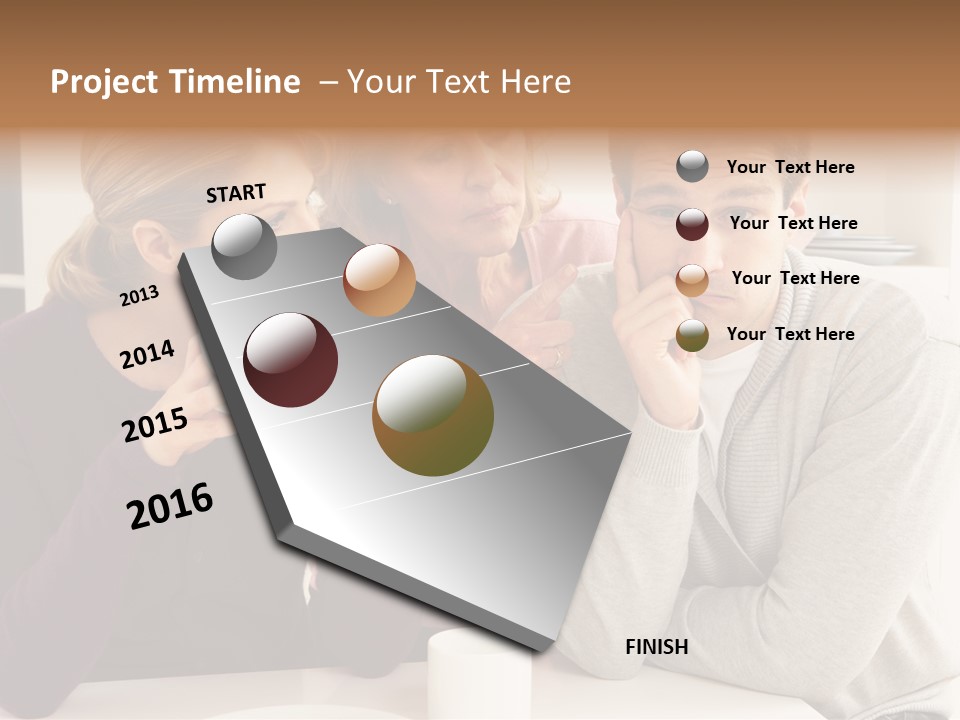 Project Timeline – Your Text Here

START

2013

2014

2015

2016

FINISH

Your Text Here

Your Text Here

Your Text Here

Your Text Here